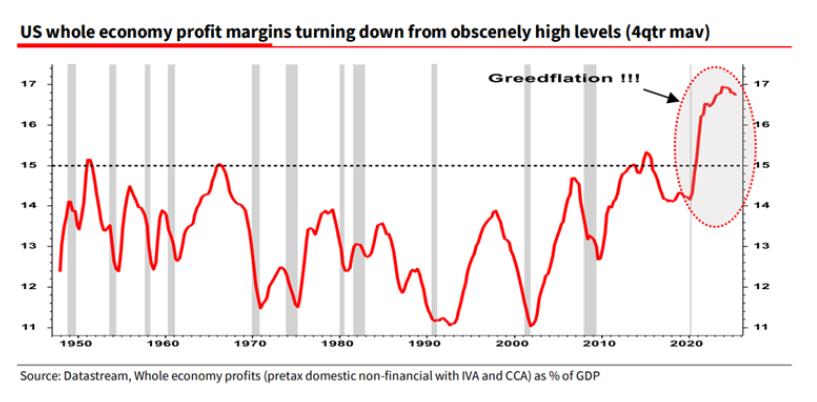 US whole economy profit margins turning down from obscenely high levels (4qtr mav)

Greedflation !!!

17
16
15
14
13
12
11

17
16
15
14
13
12
11

1950 1960 1970 1980 1990 2000 2010 2020

Source: Datastream, Whole economy profits (pretax domestic non-financial with IVA and CCA) as % of GDP